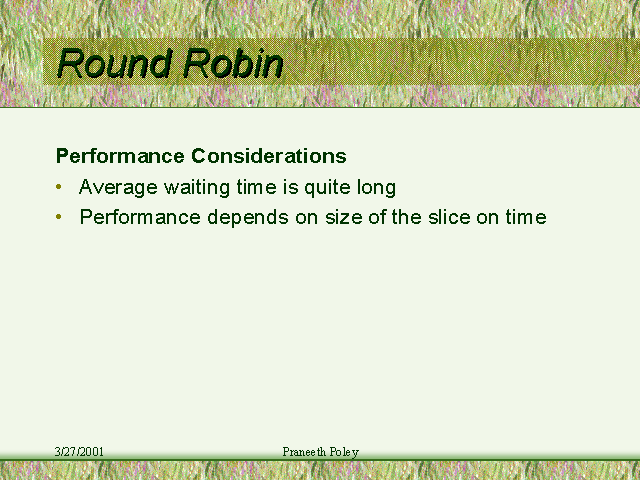 Round Robin

Performance Considerations

• Average waiting time is quite long
• Performance depends on size of the slice on time

3/27/2001

Praneeth Poley